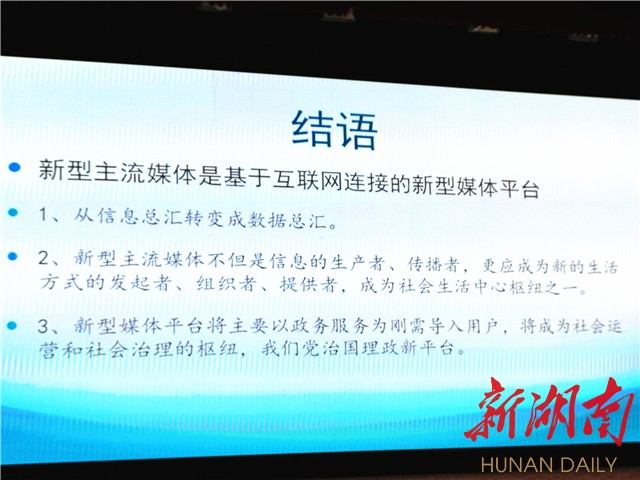 结语

新型主流媒体是基于互联网连接的新型媒体平台

1、从信息总汇转变成数据总汇。

2、新型主流媒体不但是信息的生产者、传播者，更应成为新的生活方式的发起者、组织者、提供者，成为社会生活中心枢纽之一。

3、新型媒体平台将主要以政务服务为刚需导入用户，将成为社会运营和社会治理的枢纽，我们党治国理政新平台。

新湖南
HUNAN DAILY